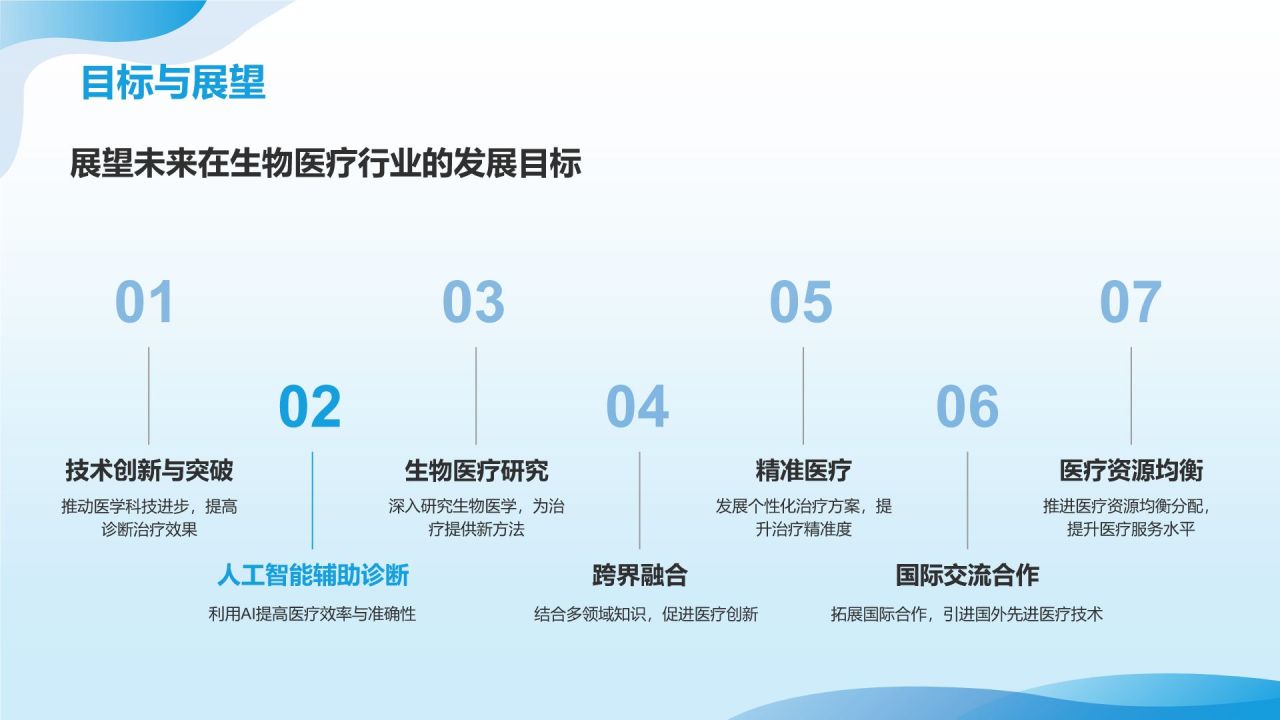 目标与展望

展望未来在生物医疗行业的发展目标

01

技术创新与突破

推动医学科技进步，提高诊断治疗效果

02

人工智能辅助诊断

利用AI提高医疗效率与准确性

03

生物医疗研究

深入研究生物医学，为治疗提供新方法

04

跨界融合

结合多领域知识，促进医疗创新

05

精准医疗

发展个性化治疗方案，提升治疗精准度

06

国际交流合作

拓展国际合作，引进国外先进医疗技术

07

医疗资源均衡

推进医疗资源均衡分配，提升医疗服务水平